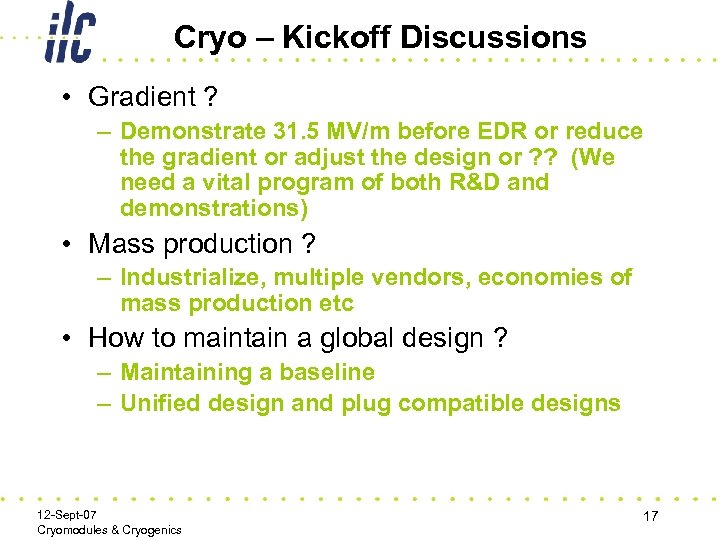 ilc

Cryo – Kickoff Discussions

• Gradient ?
– Demonstrate 31.5 MV/m before EDR or reduce the gradient or adjust the design or ?? (We need a vital program of both R&D and demonstrations)

• Mass production ?
– Industrialize, multiple vendors, economies of mass production etc

• How to maintain a global design ?
– Maintaining a baseline
– Unified design and plug compatible designs

12-Sept-07
Cryomodules & Cryogenics

17